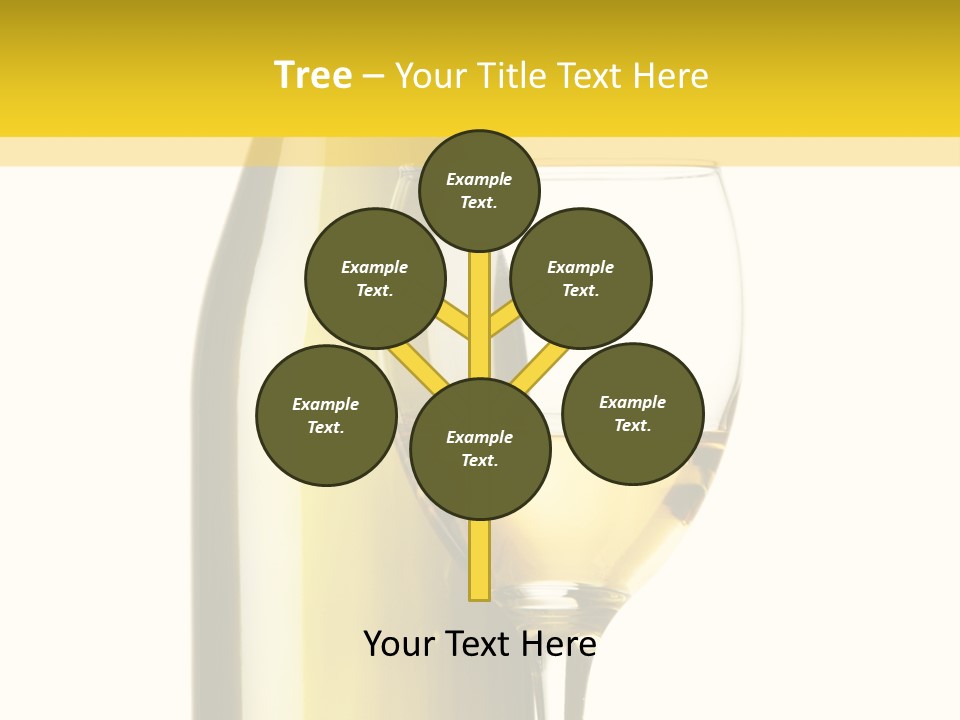 Tree – Your Title Text Here

Example Text.

Example Text.

Example Text.

Example Text.

Example Text.

Example Text.

Your Text Here